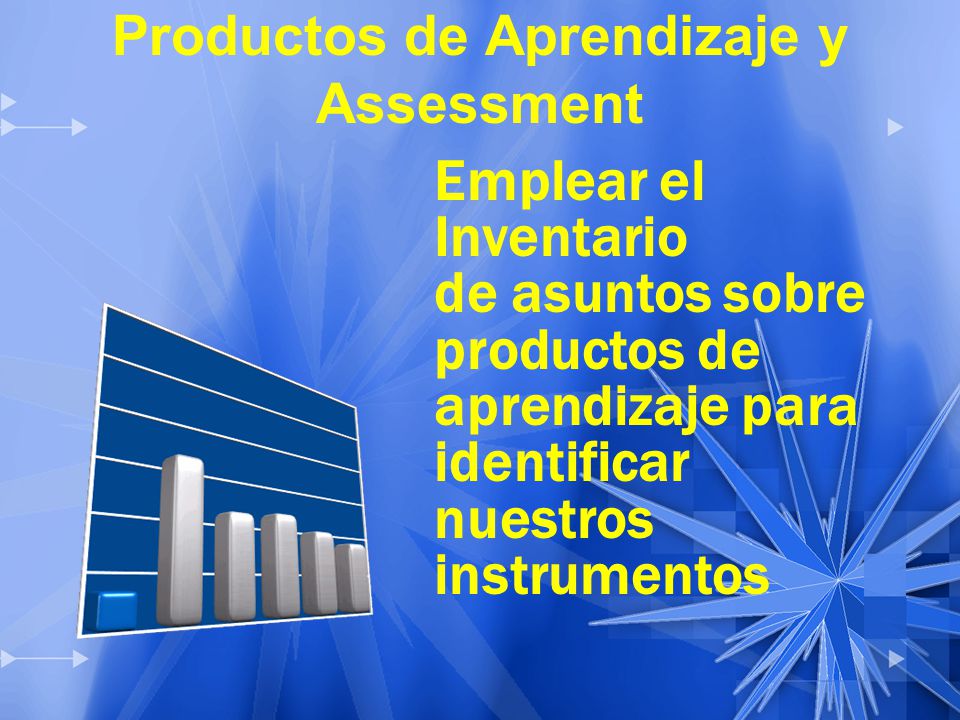 Productos de Aprendizaje y Assessment

Emplear el Inventario de asuntos sobre productos de aprendizaje para identificar nuestros instrumentos